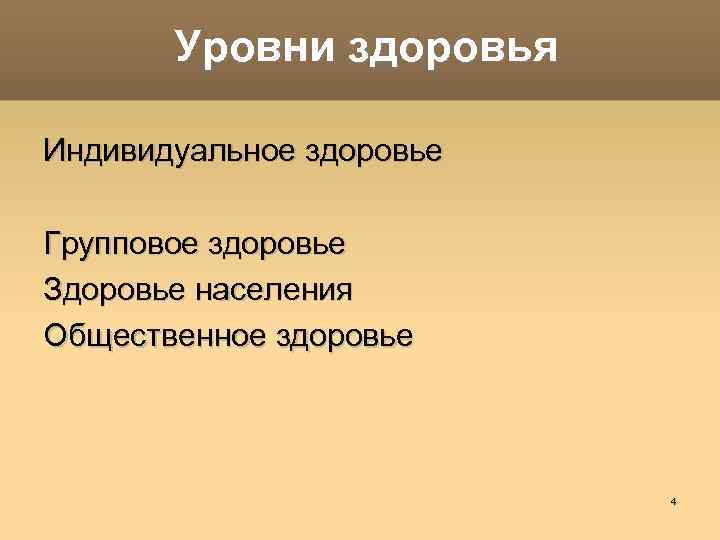 Уровни здоровья

Индивидуальное здоровье

Групповое здоровье
Здоровье населения
Общественное здоровье

4